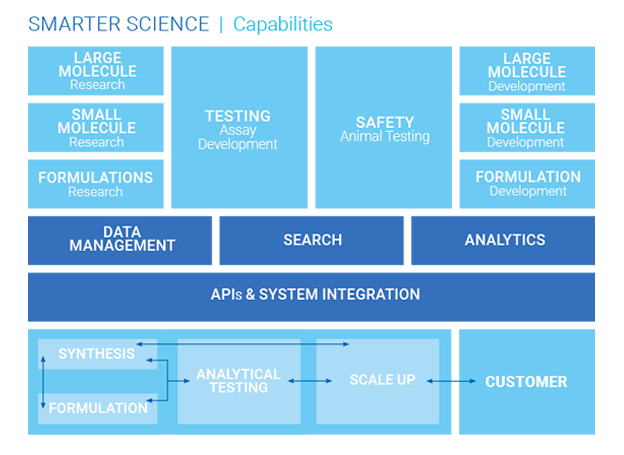 SMARTER SCIENCE | Capabilities

LARGE MOLECULE Research

SMALL MOLECULE Research

FORMULATIONS Research

TESTING Assay Development

SAFETY Animal Testing

LARGE MOLECULE Development

SMALL MOLECULE Development

FORMULATION Development

DATA MANAGEMENT

SEARCH

ANALYTICS

APIs & SYSTEM INTEGRATION

SYNTHESIS

FORMULATION

ANALYTICAL TESTING

SCALE UP

CUSTOMER